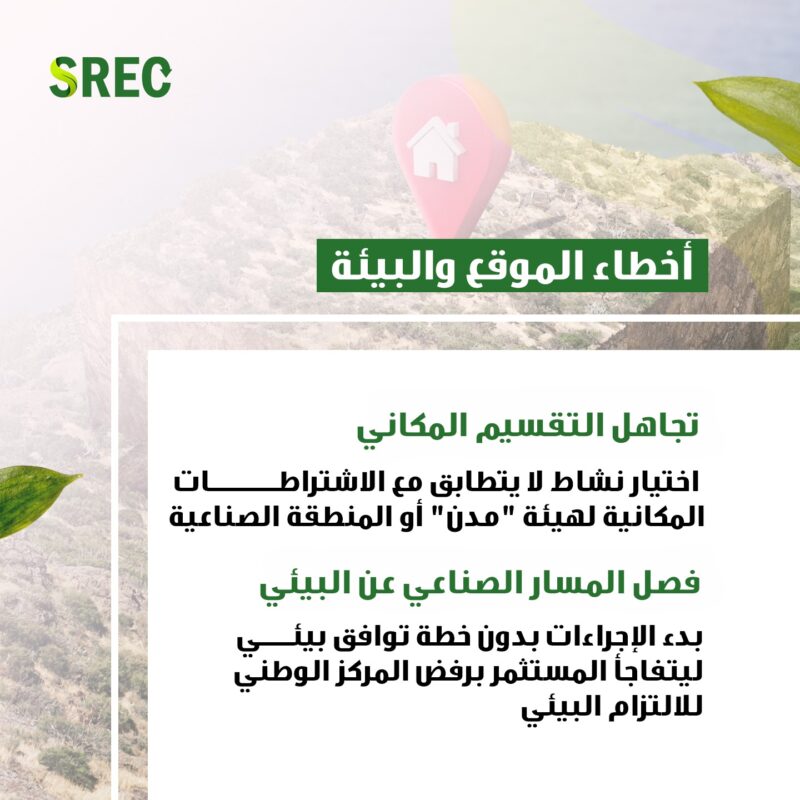 SREC

أخطاء الموقع والبيئة

تجاهل التقسيم المكاني

اختيار نشاط لا يتطابق مع الاشتراطات المكانية لهيئة "مدن" أو المنطقة الصناعية

فصل المسار الصناعي عن البيئي

بدء الإجراءات بدون خطة توافق بيئي ليتفاجأ المستثمر برفض المركز الوطني للالتزام البيئي